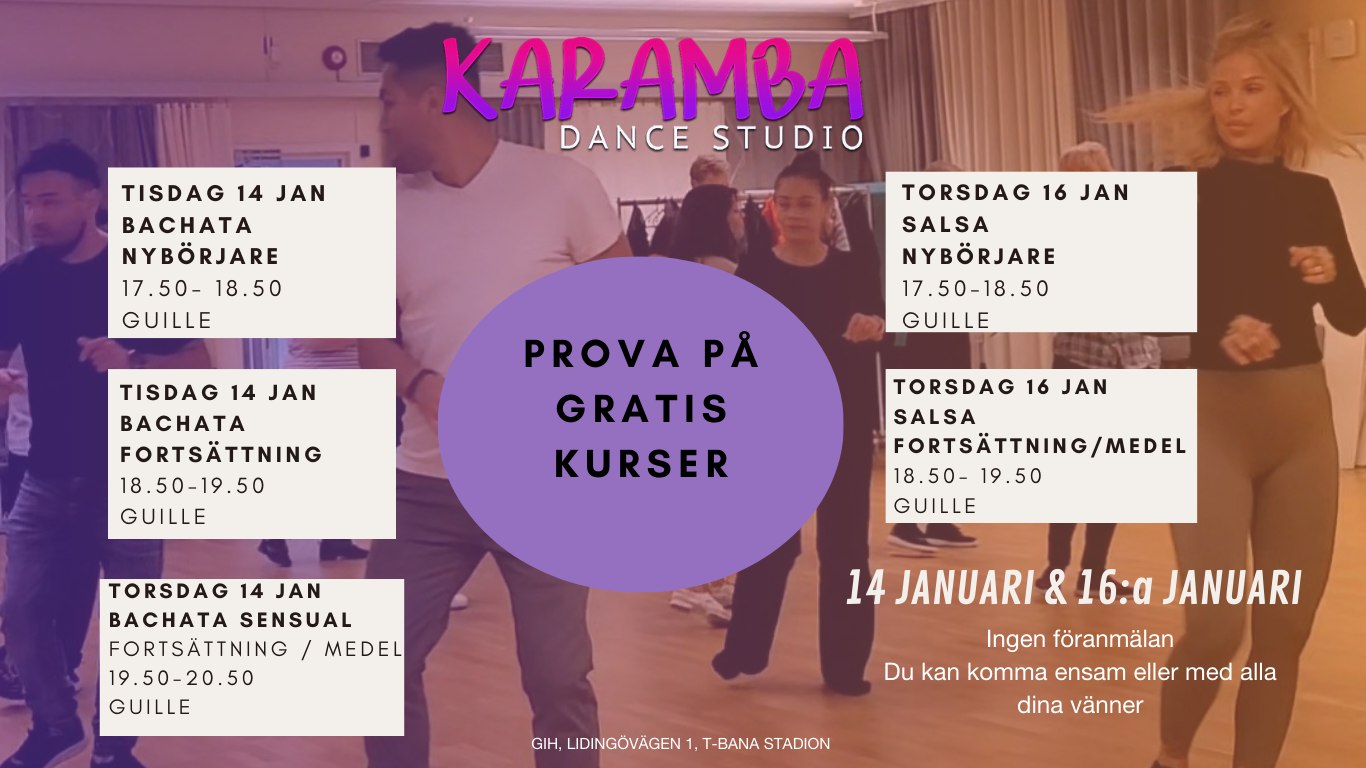 KARAMBA
DANCE STUDIO

TISDAG 14 JAN
BACHATA
NYBÖRJARE
17.50- 18.50
GUILLE

TISDAG 14 JAN
BACHATA
FORTSÄTTNING
18.50-19.50
GUILLE

TORSDAG 14 JAN
BACHATA SENSUAL
FORTSÄTTNING / MEDEL
19.50-20.50
GUILLE

PROVA PÅ
GRATIS
KURSER

TORSDAG 16 JAN
SALSA
NYBÖRJARE
17.50-18.50
GUILLE

TORSDAG 16 JAN
SALSA
FORTSÄTTNING/MEDEL
18.50- 19.50
GUILLE

14 JANUARI & 16:a JANUARI

Ingen föranmälan
Du kan komma ensam eller med alla dina vänner

GIH, LIDINGÖVÄGEN 1, T-BANA STADION